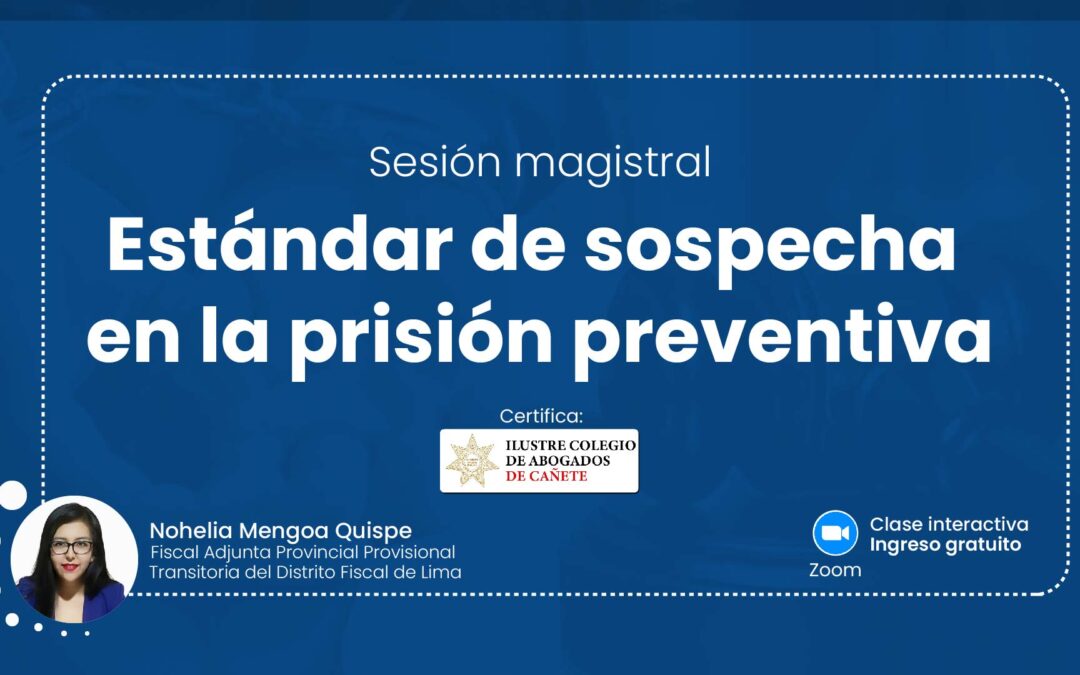 Sesión magistral

Estándar de sospecha en la prisión preventiva

Certifica:

ILUSTRE COLEGIO DE ABOGADOS DE CAÑETE

Nohelia Mengoa Quispe
Fiscal Adjunta Provincial Provisional
Transitoria del Distrito Fiscal de Lima

Clase interactiva
Ingreso gratuito

Zoom